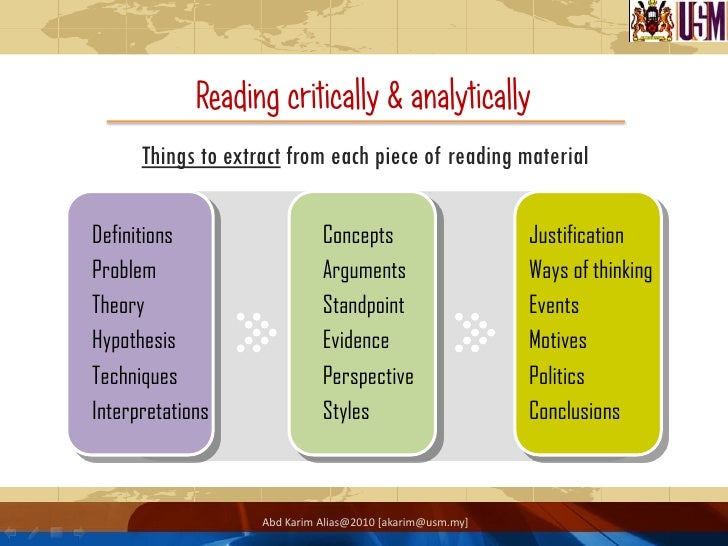 USM

Reading critically & analytically

Things to extract from each piece of reading material

Definitions
Problem
Theory
Hypothesis
Techniques
Interpretations

Concepts
Arguments
Standpoint
Evidence
Perspective
Styles

Justification
Ways of thinking
Events
Motives
Politics
Conclusions

Abd Karim Alias@2010 [akarim@usm.my]